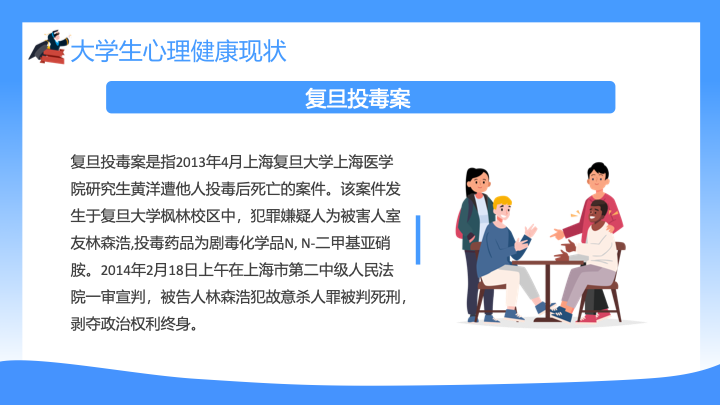 大学生心理健康现状

复旦投毒案

复旦投毒案是指2013年4月上海复旦大学上海医学院研究生黄洋遭他人投毒后死亡的案件。该案件发生于复旦大学枫林校区中，犯罪嫌疑人为被害人室友林森浩,投毒药品为剧毒化学品N, N-二甲基亚硝胺。2014年2月18日上午在上海市第二中级人民法院一审宣判，被告人林森浩犯故意杀人罪被判死刑，剥夺政治权利终身。